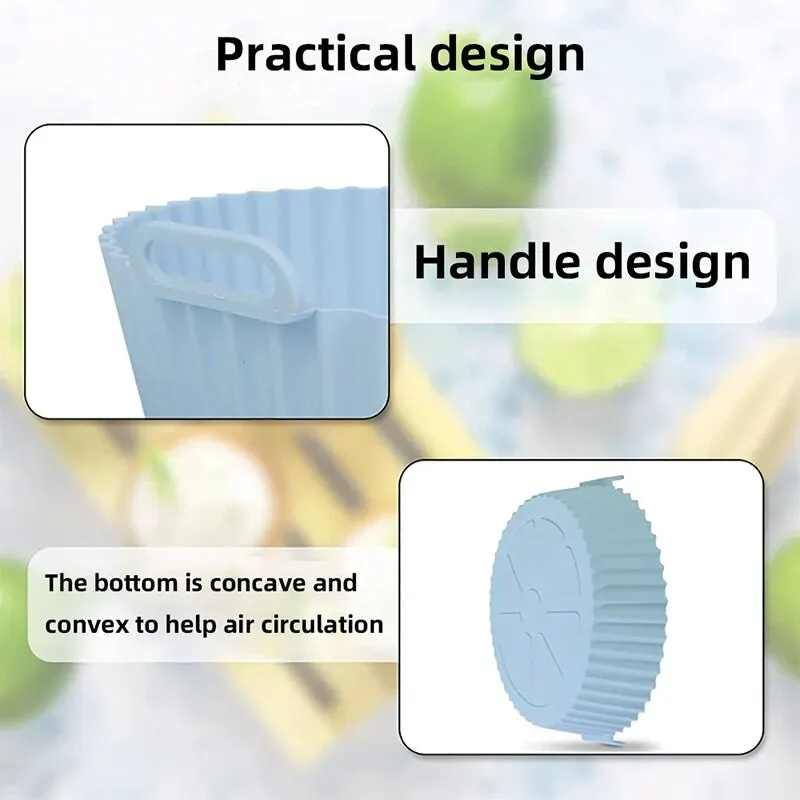 Practical design

Handle design

The bottom is concave and convex to help air circulation